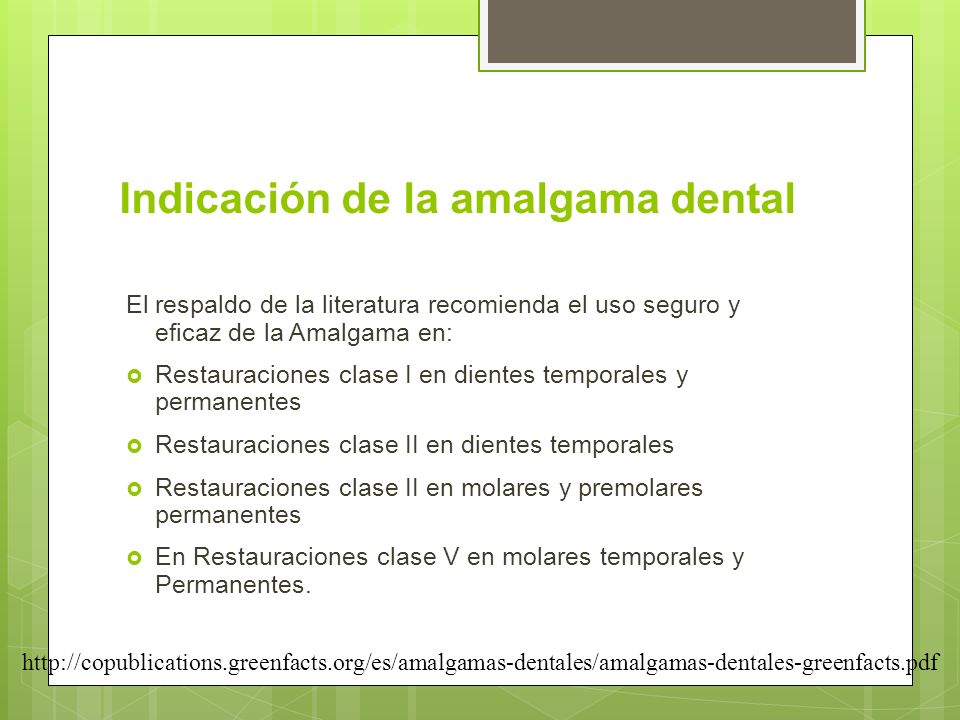 Indicación de la amalgama dental

El respaldo de la literatura recomienda el uso seguro y eficaz de la Amalgama en:

Restauraciones clase I en dientes temporales y permanentes

Restauraciones clase II en dientes temporales

Restauraciones clase II en molares y premolares permanentes

En Restauraciones clase V en molares temporales y Permanentes.

http://copublications.greenfacts.org/es/amalgamas-dentales/amalgamas-dentales-greenfacts.pdf